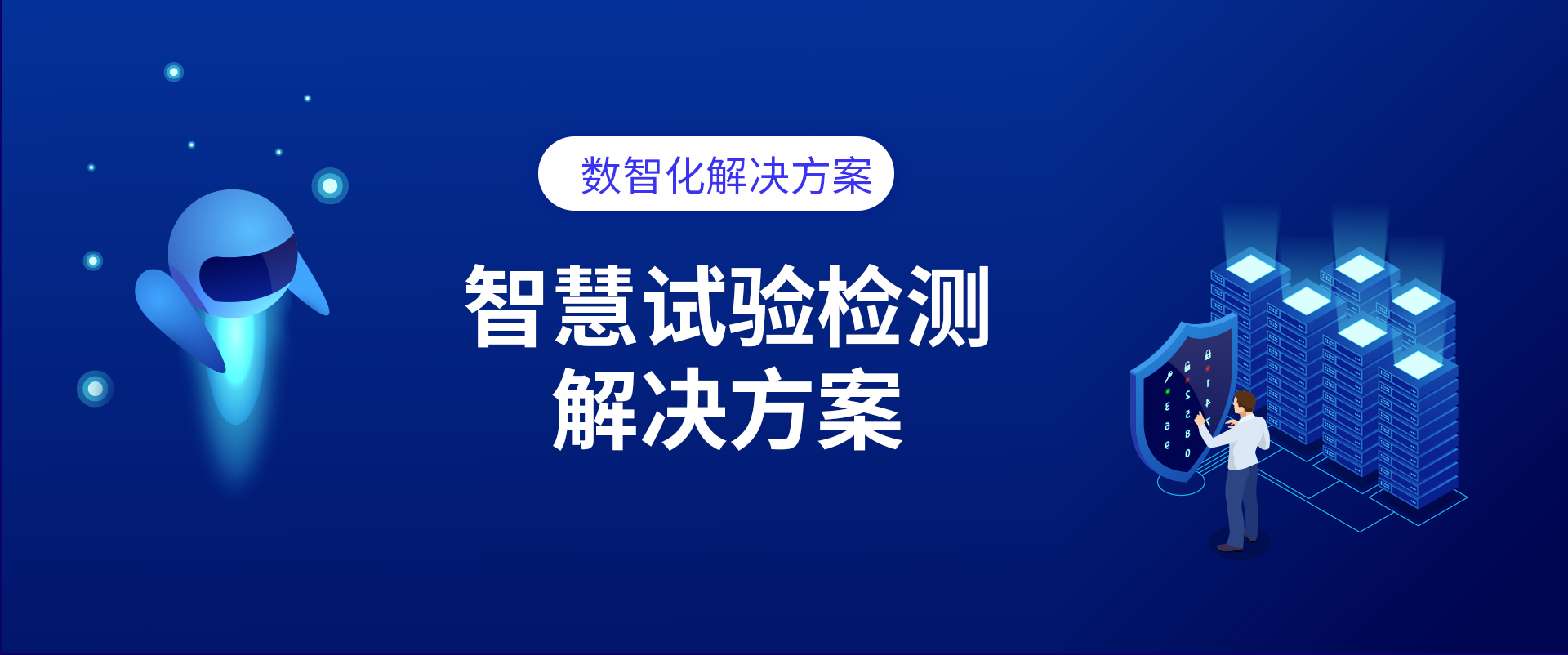 数智化解决方案

智慧试验检测
解决方案